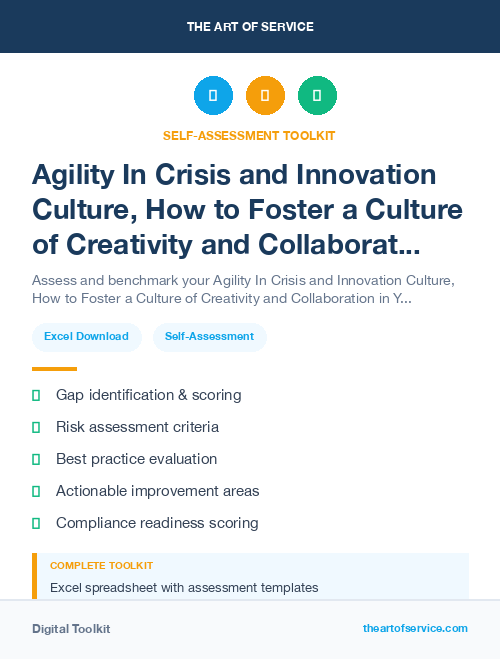 THE ART OF SERVICE

SELF-ASSESSMENT TOOLKIT

Agility In Crisis and Innovation Culture, How to Foster a Culture of Creativity and Collaborat...

Assess and benchmark your Agility In Crisis and Innovation Culture, How to Foster a Culture of Creativity and Collaboration in Y...

Excel Download

Self-Assessment

Gap identification & scoring

Risk assessment criteria

Best practice evaluation

Actionable improvement areas

Compliance readiness scoring

COMPLETE TOOLKIT

Excel spreadsheet with assessment templates

Digital Toolkit

theartofservice.com